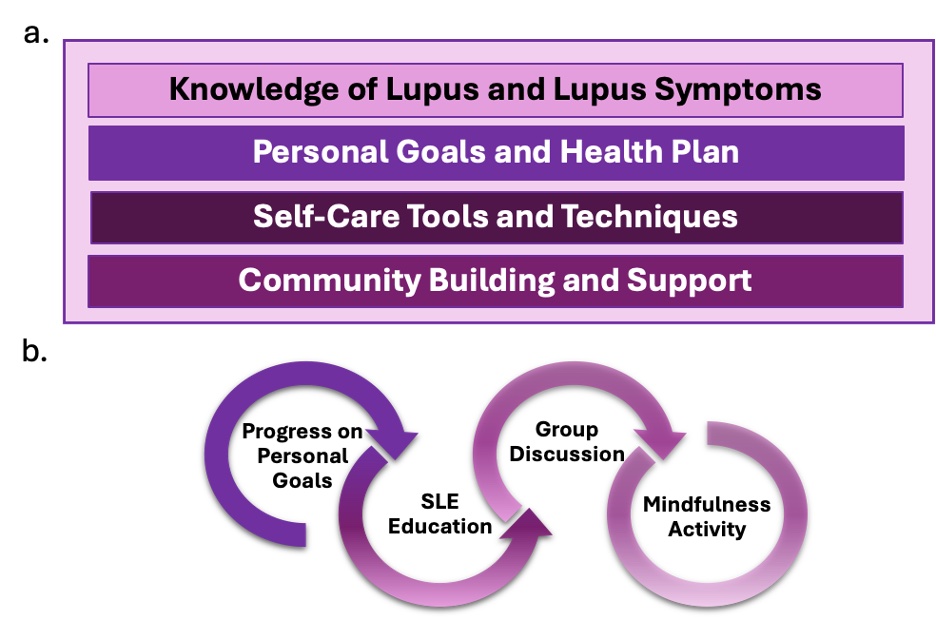 a.

Knowledge of Lupus and Lupus Symptoms

Personal Goals and Health Plan

Self-Care Tools and Techniques

Community Building and Support

b.

Progress on Personal Goals

SLE Education

Group Discussion

Mindfulness Activity